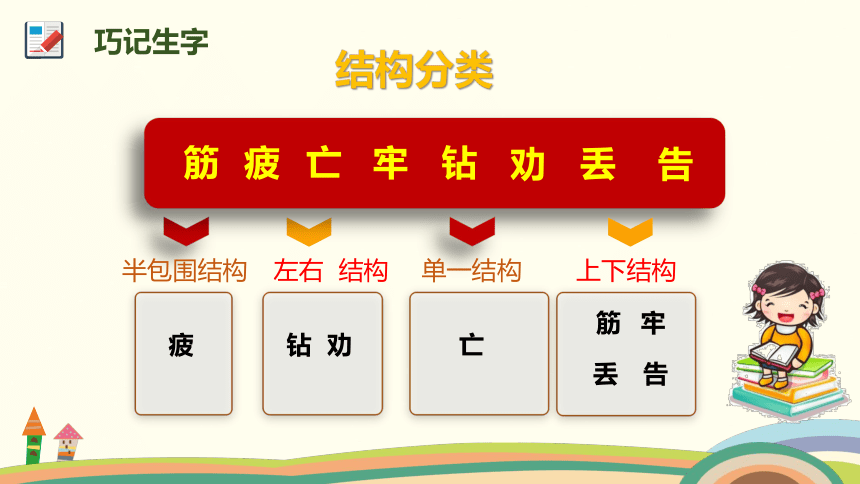 巧记生字

结构分类

筋 疲 亡 牢 钻 劝 丢 告

半包围结构

疲

左右 结构

钻 劝

单一结构

亡

上下结构

筋 牢

丢 告